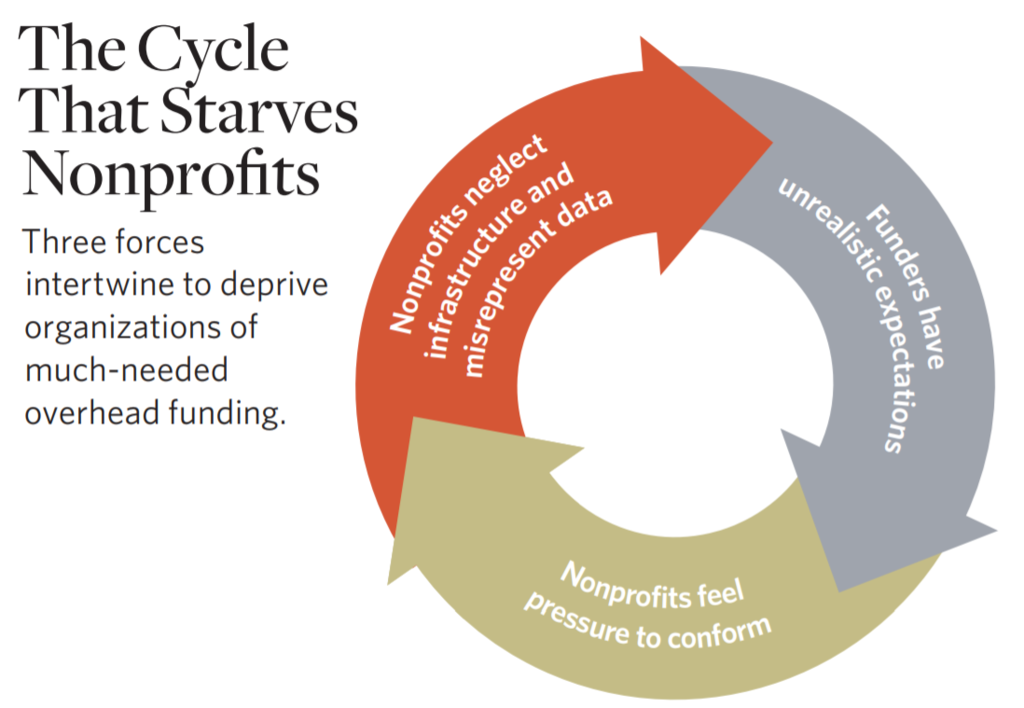 The Cycle That Starves Nonprofits

Three forces intertwine to deprive organizations of much-needed overhead funding.

Nonprofits neglect infrastructure and misrepresent data

Funders have unrealistic expectations

Nonprofits feel pressure to conform